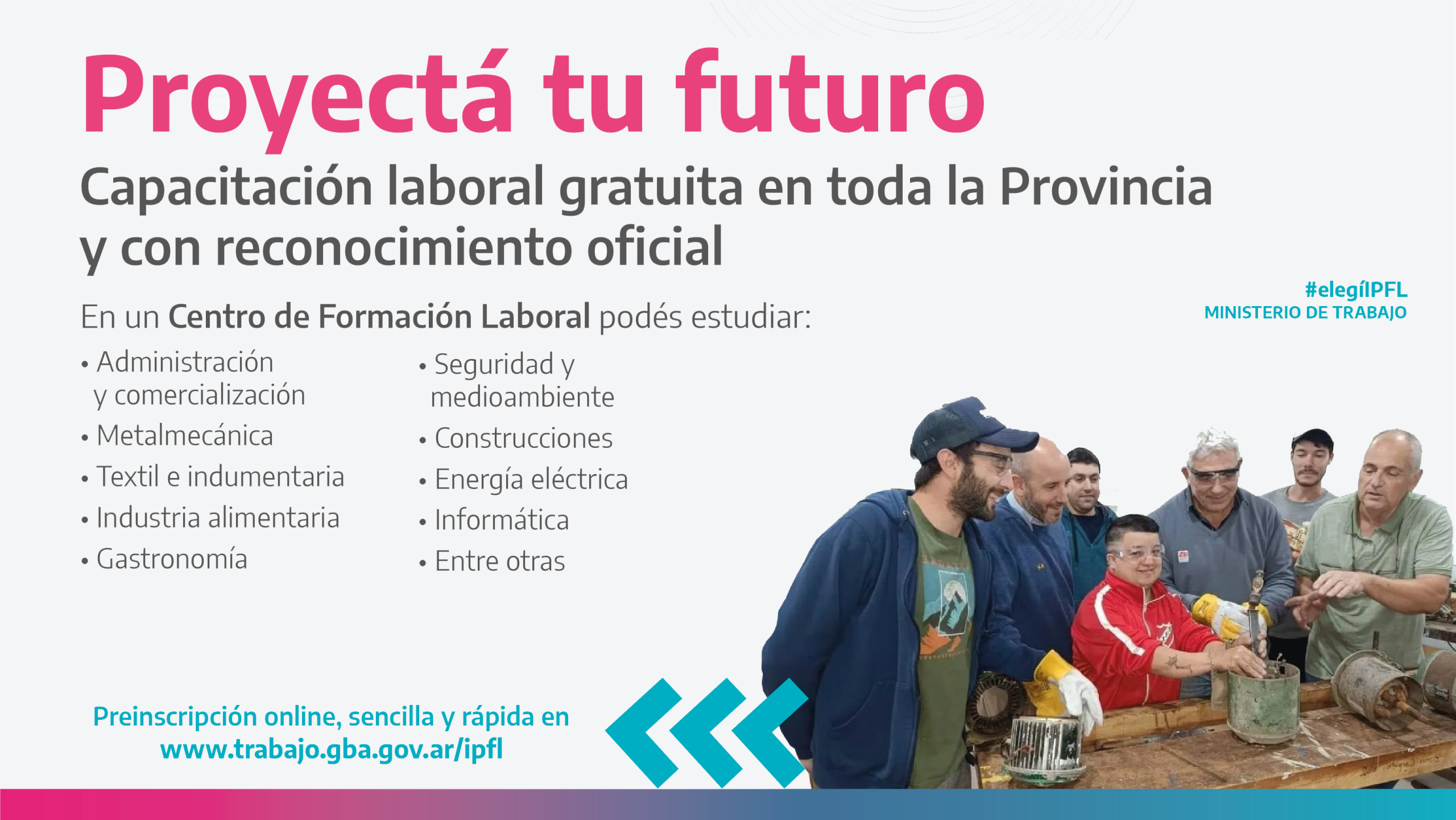 Proyectá tu futuro

Capacitación laboral gratuita en toda la Provincia y con reconocimiento oficial

#elegíIPFL
MINISTERIO DE TRABAJO

En un Centro de Formación Laboral podés estudiar:

• Administración y comercialización
• Metalmecánica
• Textil e indumentaria
• Industria alimentaria
• Gastronomía

• Seguridad y medioambiente
• Construcciones
• Energía eléctrica
• Informática
• Entre otras

Preinscripción online, sencilla y rápida en www.trabajo.gba.gov.ar/ipfl